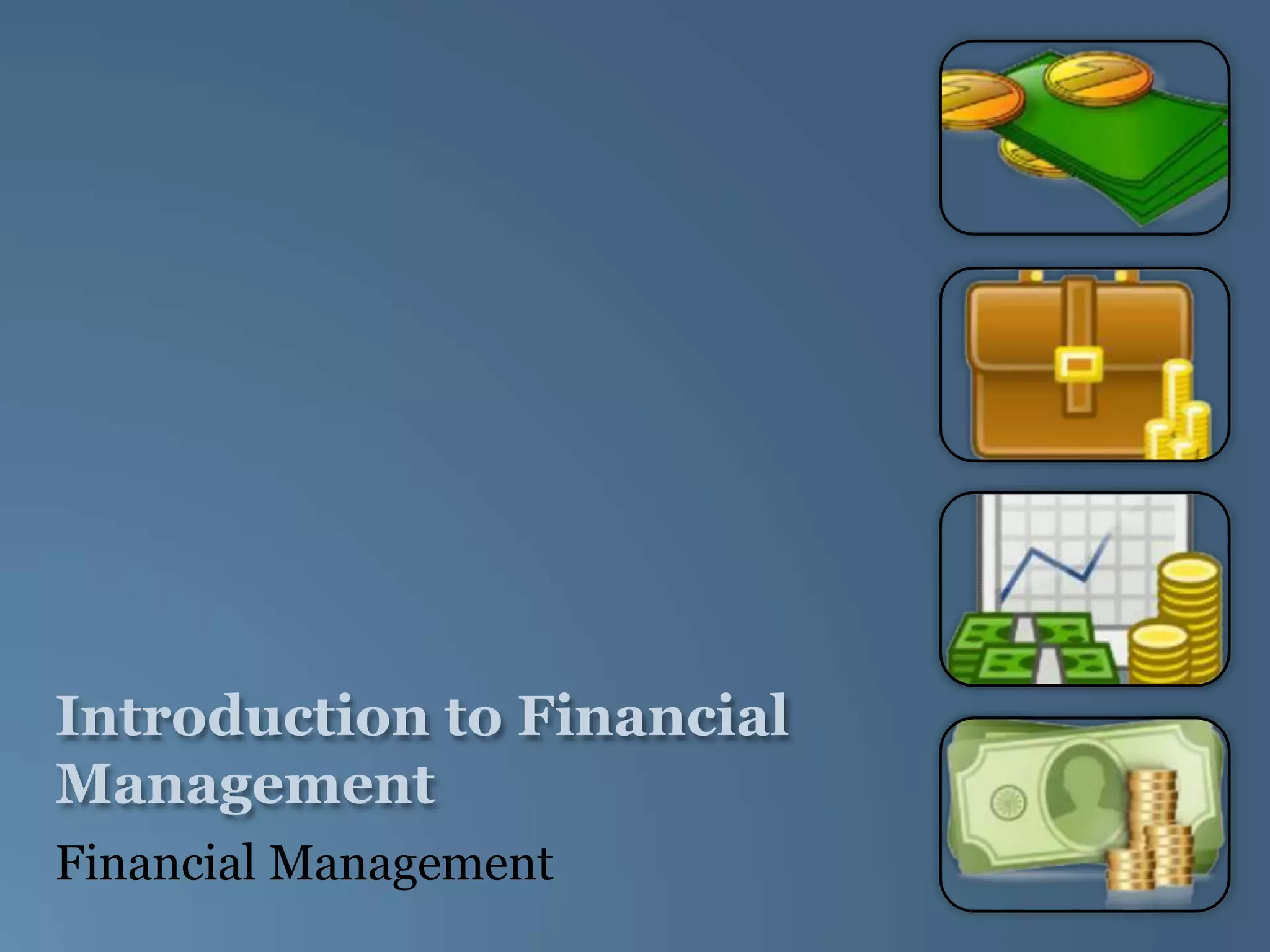 Introduction to Financial Management

Financial Management